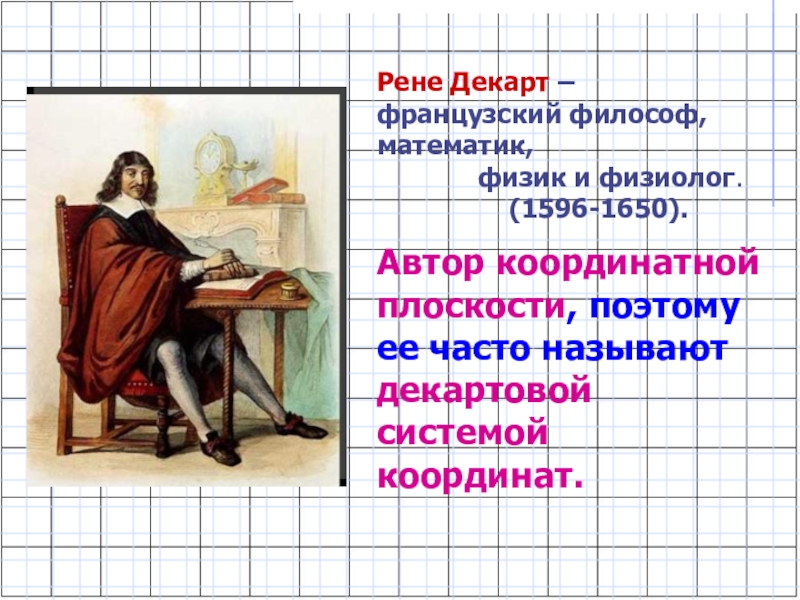 Рене Декарт – французский философ, математик, физик и физиолог. (1596-1650).

Автор координатной плоскости, поэтому ее часто называют декартовой системой координат.